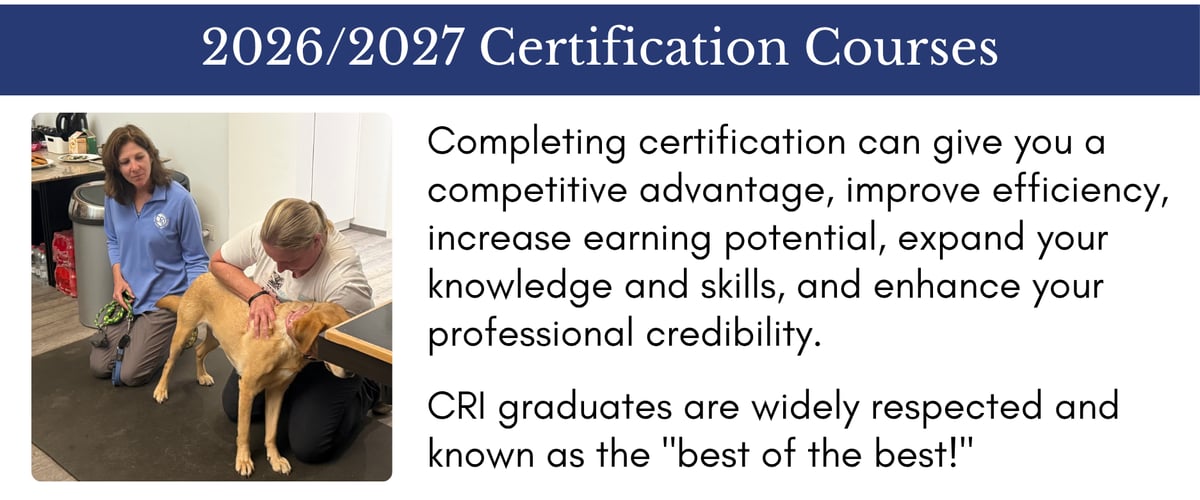 2026/2027 Certification Courses

Completing certification can give you a competitive advantage, improve efficiency, increase earning potential, expand your knowledge and skills, and enhance your professional credibility.

CRI graduates are widely respected and known as the "best of the best!"